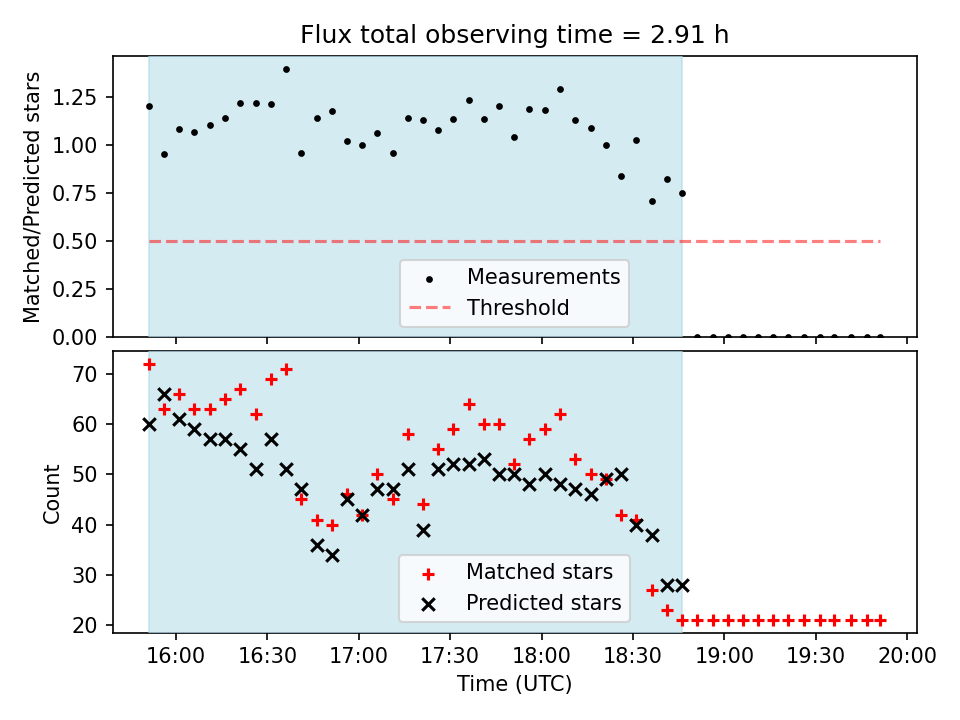 Flux total observing time = 2.91 h

Matched/Predicted stars

1.25
1.00
0.75
0.50
0.25
0.00

Measurements
Threshold

Count

70
60
50
40
30
20

Matched stars
Predicted stars

16:00 16:30 17:00 17:30 18:00 18:30 19:00 19:30 20:00

Time (UTC)